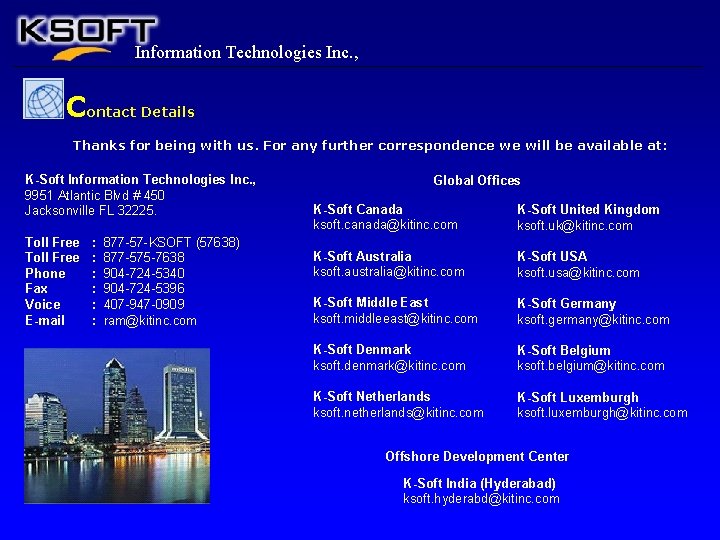 KSOFT
Information Technologies Inc.,

Contact Details

Thanks for being with us. For any further correspondence we will be available at:

K-Soft Information Technologies Inc.,
9951 Atlantic Blvd # 450
Jacksonville FL 32225.

Toll Free : 877-57-KSOFT (57638)
Toll Free : 877-575-7638
Phone : 904-724-5340
Fax : 904-724-5396
Voice : 407-947-0909
E-mail : ram@kitinc.com

Global Offices

K-Soft Canada
ksoft.canada@kitinc.com

K-Soft Australia
ksoft.australia@kitinc.com

K-Soft Middle East
ksoft.middleeast@kitinc.com

K-Soft Denmark
ksoft.denmark@kitinc.com

K-Soft Netherlands
ksoft.netherlands@kitinc.com

K-Soft United Kingdom
ksoft.uk@kitinc.com

K-Soft USA
ksoft.usa@kitinc.com

K-Soft Germany
ksoft.germany@kitinc.com

K-Soft Belgium
ksoft.belgium@kitinc.com

K-Soft Luxemburgh
ksoft.luxemburgh@kitinc.com

Offshore Development Center

K-Soft India (Hyderabad)
ksoft.hyderabd@kitinc.com